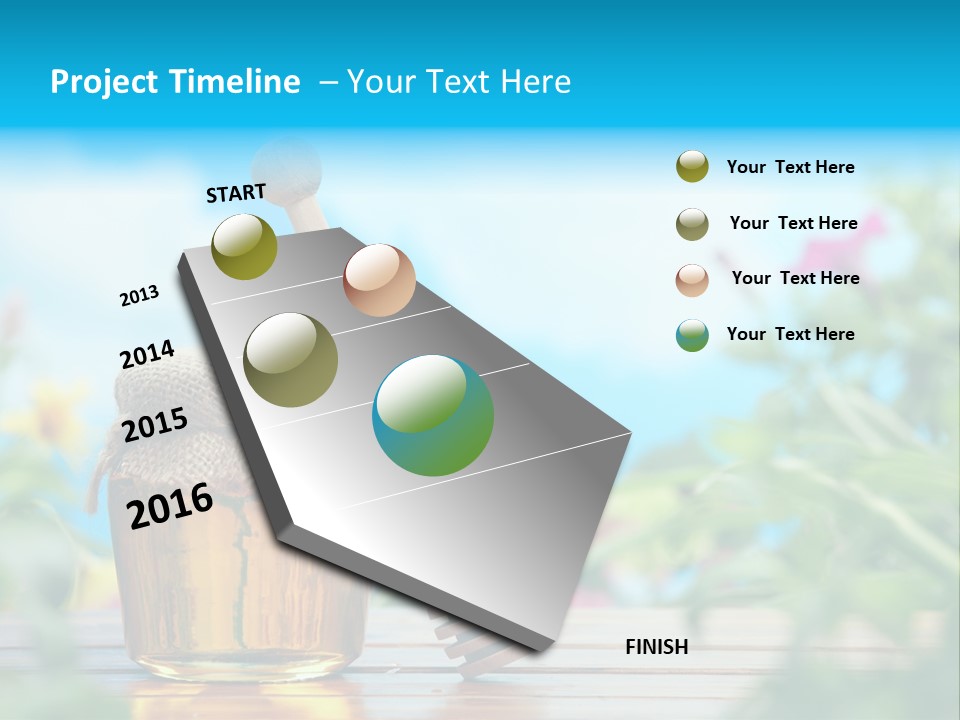 Project Timeline – Your Text Here

START

2013

2014

2015

2016

FINISH

Your Text Here

Your Text Here

Your Text Here

Your Text Here